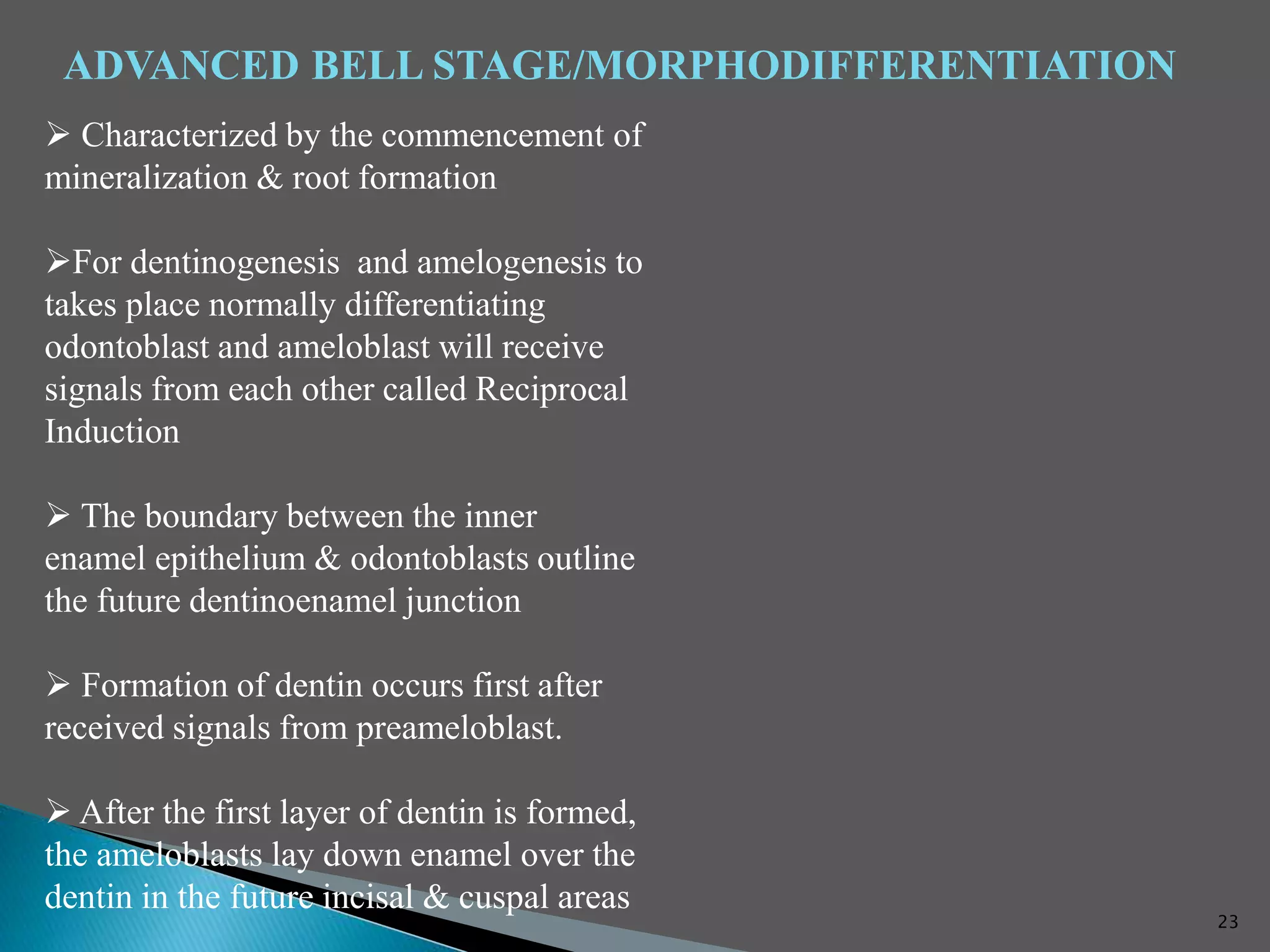 ADVANCED BELL STAGE/MORPHODIFFERENTIATION

➢ Characterized by the commencement of mineralization & root formation

➢For dentinogenesis and amelogenesis to takes place normally differentiating odontoblast and ameloblast will receive signals from each other called Reciprocal Induction

➢ The boundary between the inner enamel epithelium & odontoblasts outline the future dentinoenamel junction

➢ Formation of dentin occurs first after received signals from preameloblast.

➢ After the first layer of dentin is formed, the ameloblasts lay down enamel over the dentin in the future incisal & cuspal areas

23